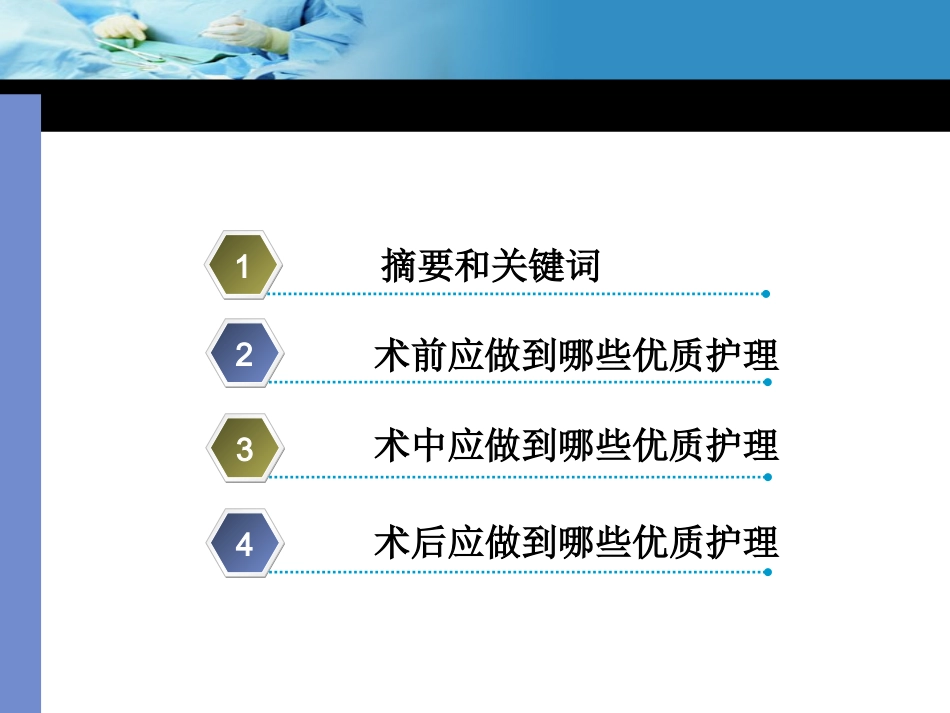 1 摘要和关键词

2 术前应做到哪些优质护理

3 术中应做到哪些优质护理

4 术后应做到哪些优质护理